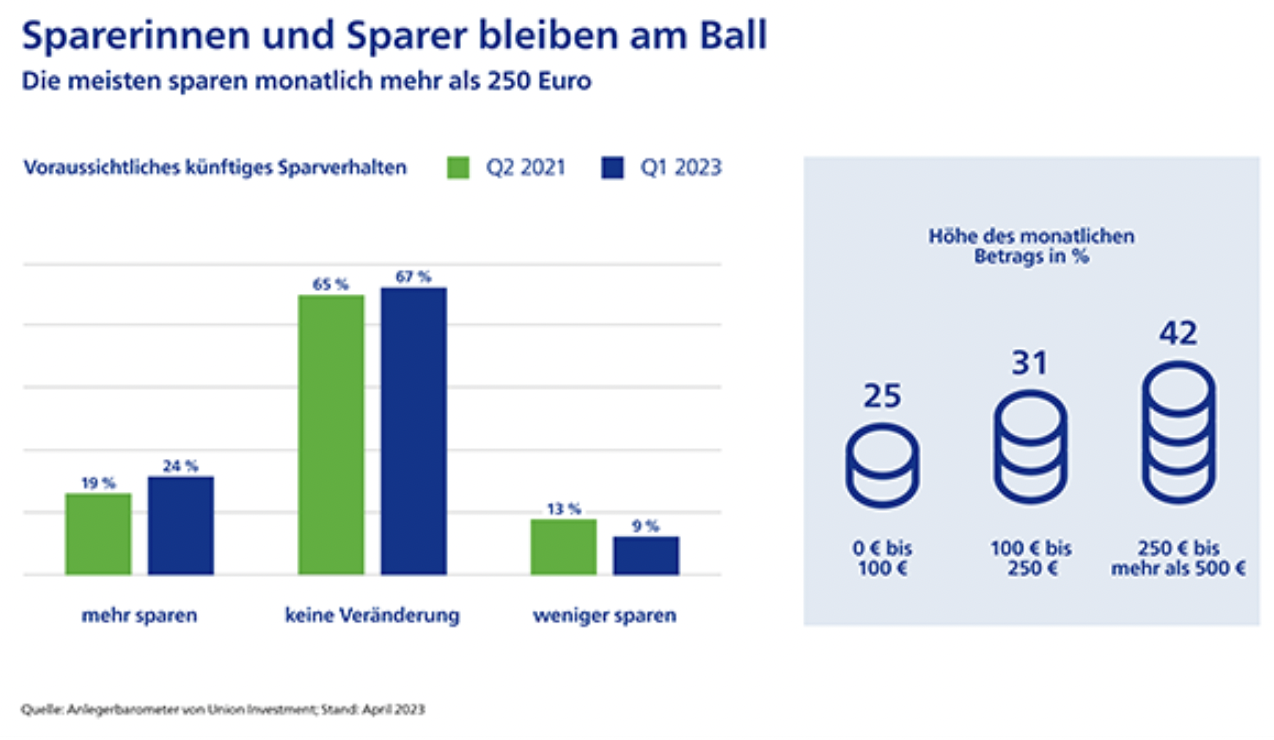 Sparerinnen und Sparer bleiben am Ball
Die meisten sparen monatlich mehr als 250 Euro

Voraussichtliches künftiges Sparverhalten
Q2 2021
Q1 2023

19 %
24 %
65 %
67 %
13 %
9 %

mehr sparen
keine Veränderung
weniger sparen

Höhe des monatlichen Betrags in %

25
31
42

0 € bis 100 €
100 € bis 250 €
250 € bis mehr als 500 €

Quelle: Anlegerbarometer von Union Investment; Stand: April 2023